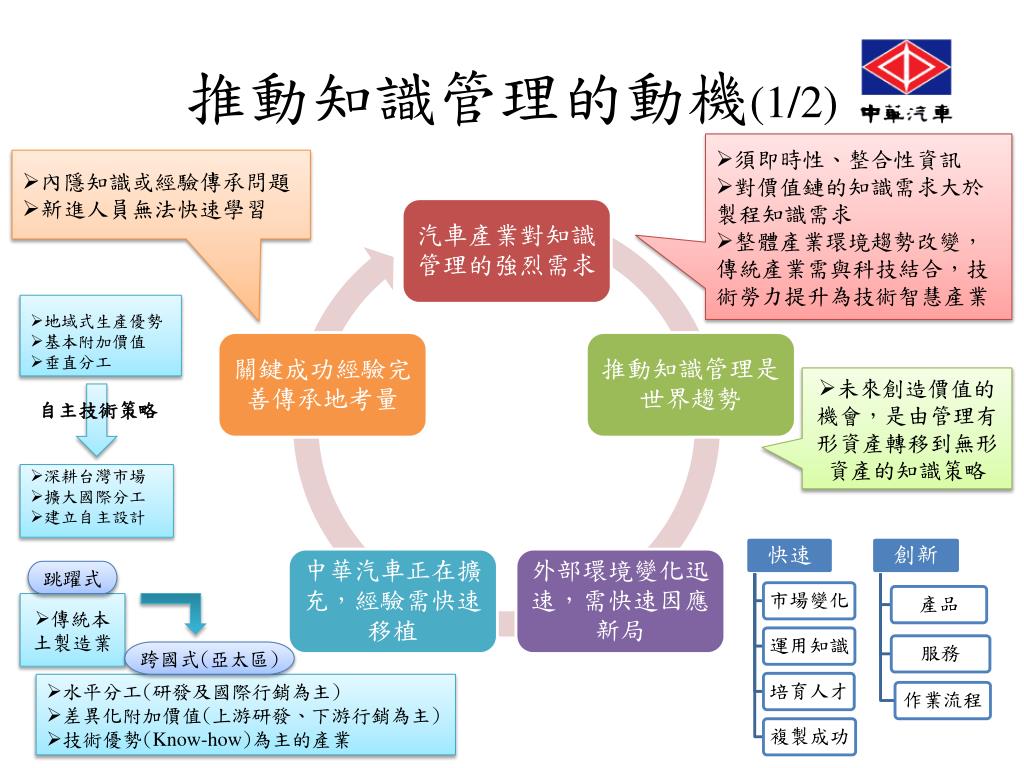 推動知識管理的動機(1/2)

中華汽車

➢內隱知識或經驗傳承問題
➢新進人員無法快速學習

➢須即時性、整合性資訊
➢對價值鏈的知識需求大於製程知識需求
➢整體產業環境趨勢改變，傳統產業需與科技結合，技術勞力提升為技術智慧產業

汽車產業對知識管理的強烈需求

推動知識管理是世界趨勢

外部環境變化迅速，需快速因應新局

中華汽車正在擴充，經驗需快速移植

關鍵成功經驗完善傳承地考量

➢未來創造價值的機會，是由管理有形資產轉移到無形資產的知識策略

➢地域式生產優勢
➢基本附加價值
➢垂直分工

自主技術策略

➢深耕台灣市場
➢擴大國際分工
➢建立自主設計

跳躍式

➢傳統本土製造業

跨國式(亞太區)

➢水平分工(研發及國際行銷為主)
➢差異化附加價值(上游研發、下游行銷為主)
➢技術優勢(Know-how)為主的產業

快速
市場變化
運用知識
培育人才
複製成功

創新
產品
服務
作業流程